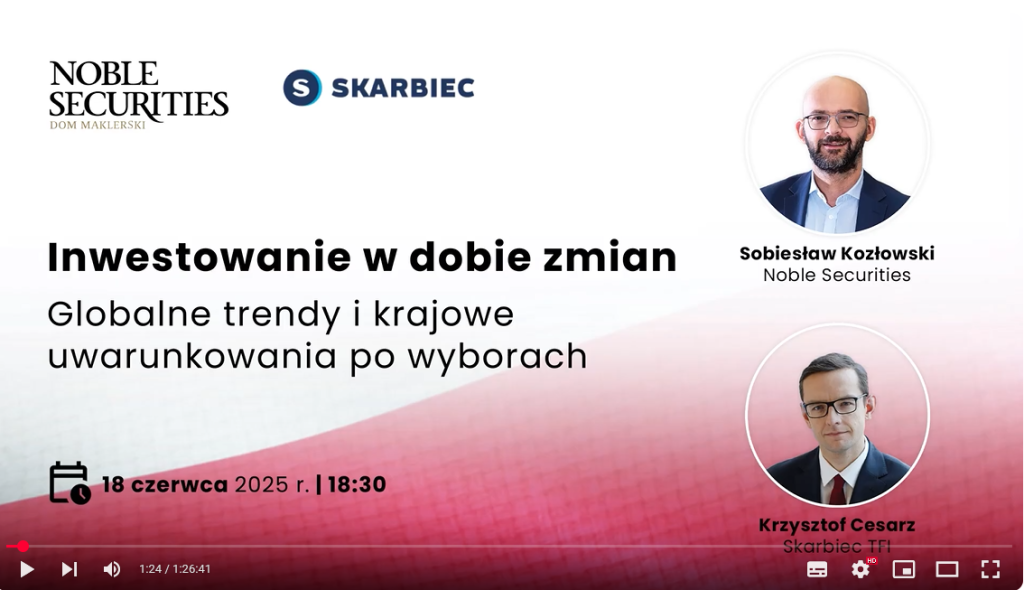 NOBLE SECURITIES
DOM MAKLERSKI

SKARBIEC

Inwestowanie w dobie zmian
Globalne trendy i krajowe uwarunkowania po wyborach

18 czerwca 2025 r. | 18:30

Sobiesław Kozłowski
Noble Securities

Krzysztof Cesarz
Skarbiec TFI

1:24 / 1:26:41

HD